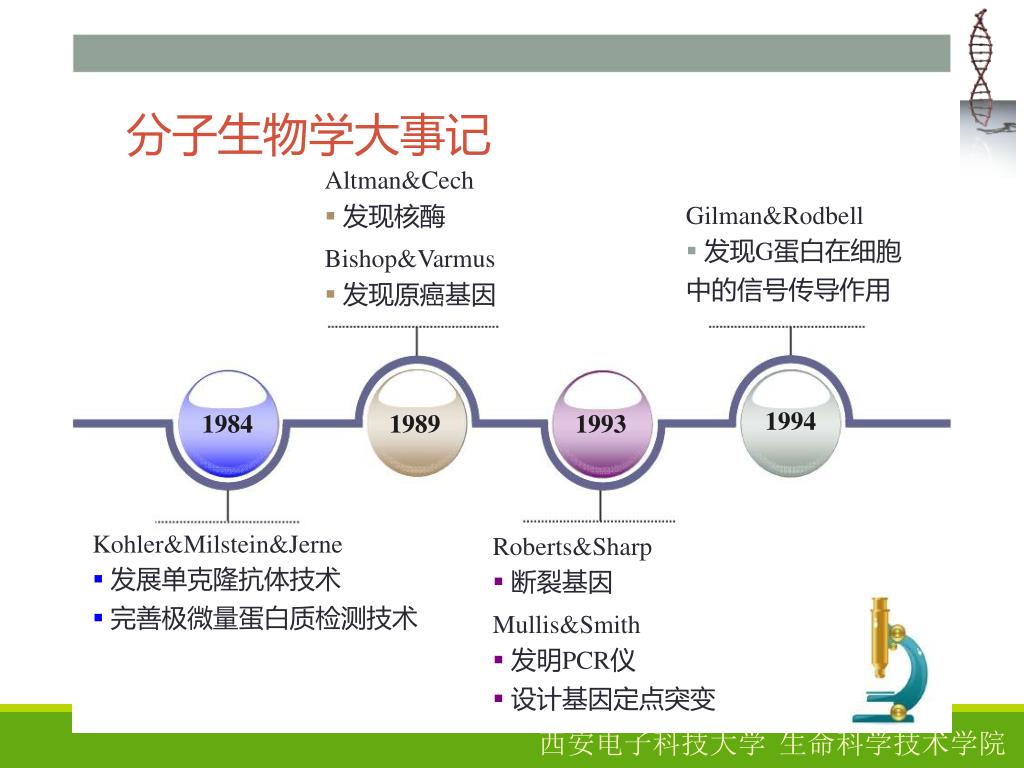 分子生物学大事记

Altman&Cech
▪ 发现核酶
Bishop&Varmus
▪ 发现原癌基因

Gilman&Rodbell
▪ 发现G蛋白在细胞中的信号传导作用

1984

1989

1993

1994

Kohler&Milstein&Jerne
▪ 发展单克隆抗体技术
▪ 完善极微量蛋白质检测技术

Roberts&Sharp
▪ 断裂基因
Mullis&Smith
▪ 发明PCR仪
▪ 设计基因定点突变

西安电子科技大学 生命科学技术学院